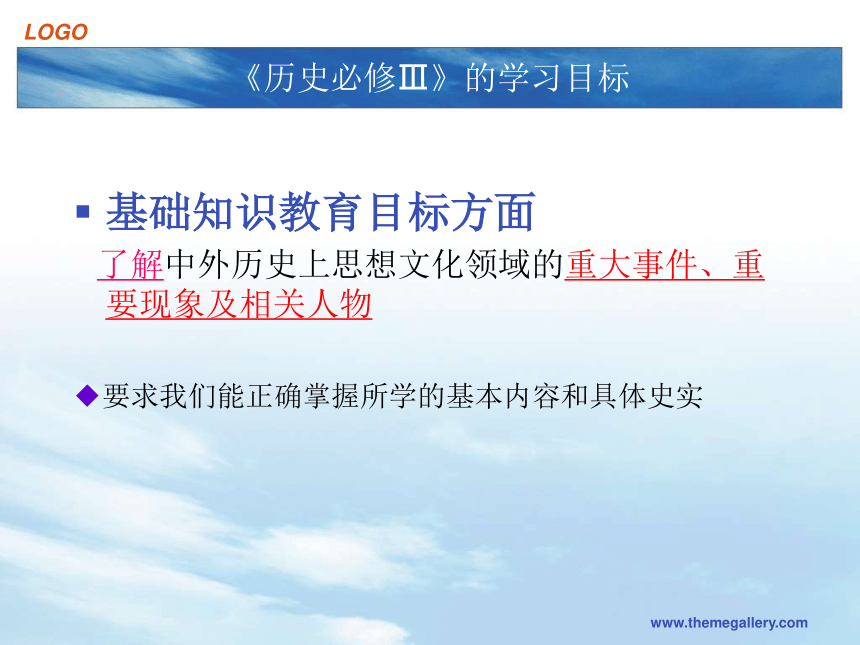 LOGO

《历史必修Ⅲ》的学习目标

▪ 基础知识教育目标方面

了解中外历史上思想文化领域的重大事件、重要现象及相关人物

◆要求我们能正确掌握所学的基本内容和具体史实

www.themegallery.com